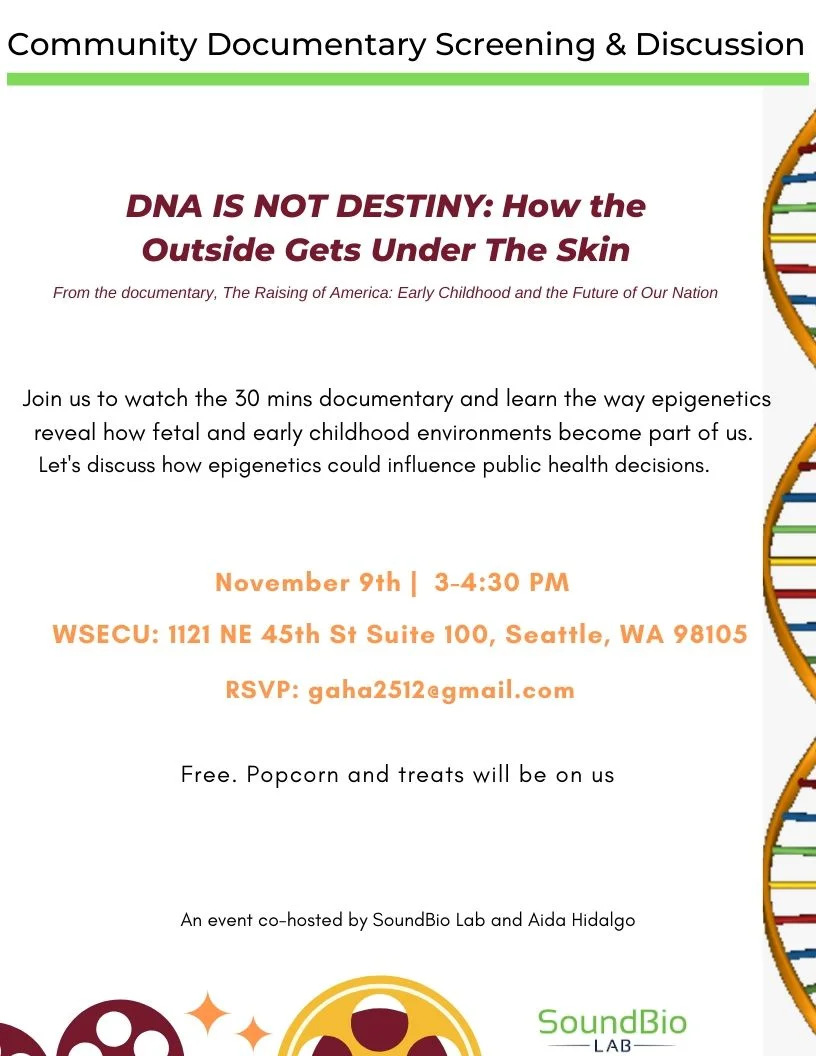 Community Documentary Screening & Discussion

DNA IS NOT DESTINY: How the Outside Gets Under The Skin

From the documentary, The Raising of America: Early Childhood and the Future of Our Nation

Join us to watch the 30 mins documentary and learn the way epigenetics reveal how fetal and early childhood environments become part of us. Let's discuss how epigenetics could influence public health decisions.

November 9th | 3-4:30 PM

WSECU: 1121 NE 45th St Suite 100, Seattle, WA 98105

RSVP: gaha2512@gmail.com

Free. Popcorn and treats will be on us

An event co-hosted by SoundBio Lab and Aida Hidalgo

SoundBio LAB